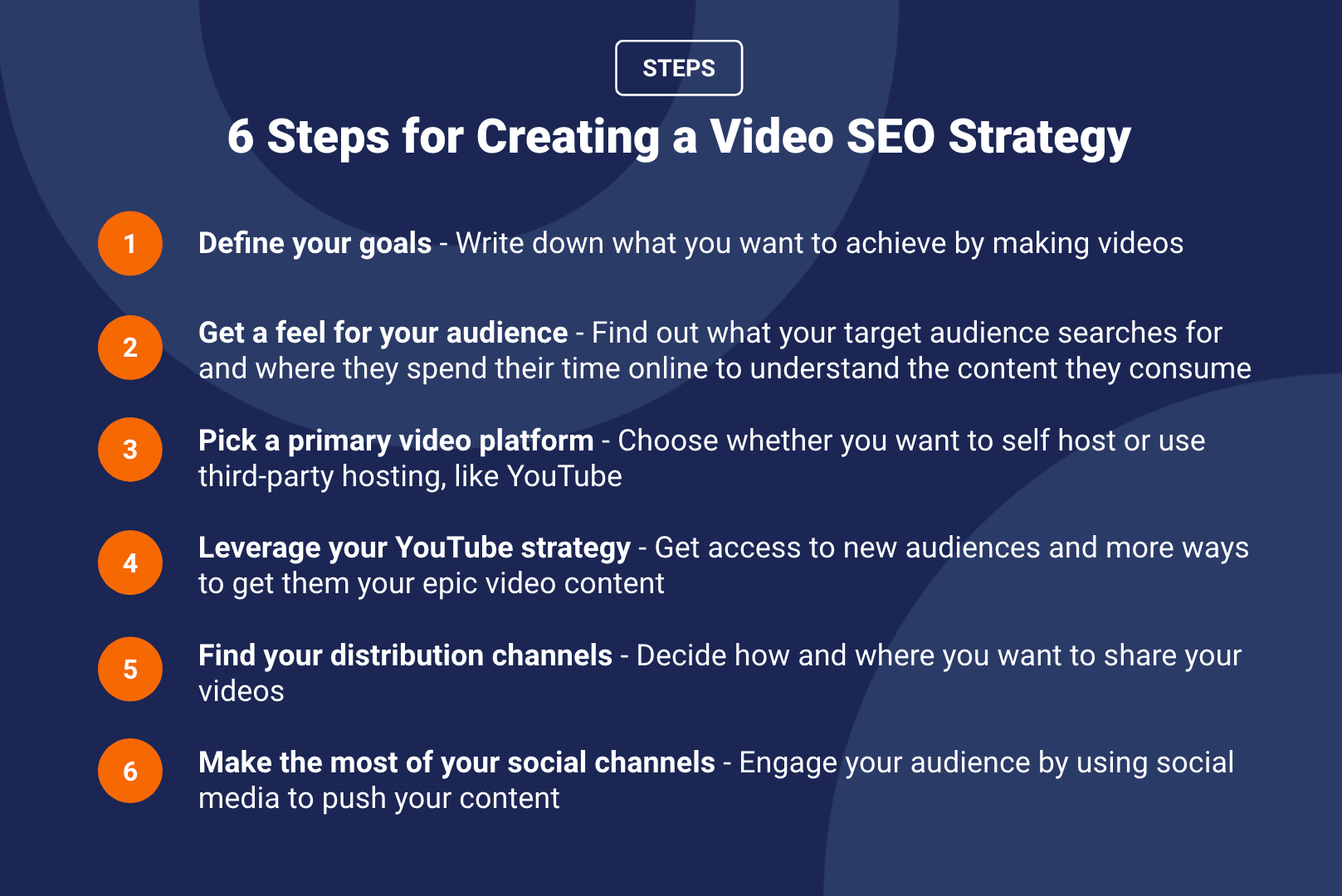 STEPS

6 Steps for Creating a Video SEO Strategy

1 Define your goals - Write down what you want to achieve by making videos

2 Get a feel for your audience - Find out what your target audience searches for and where they spend their time online to understand the content they consume

3 Pick a primary video platform - Choose whether you want to self host or use third-party hosting, like YouTube

4 Leverage your YouTube strategy - Get access to new audiences and more ways to get them your epic video content

5 Find your distribution channels - Decide how and where you want to share your videos

6 Make the most of your social channels - Engage your audience by using social media to push your content